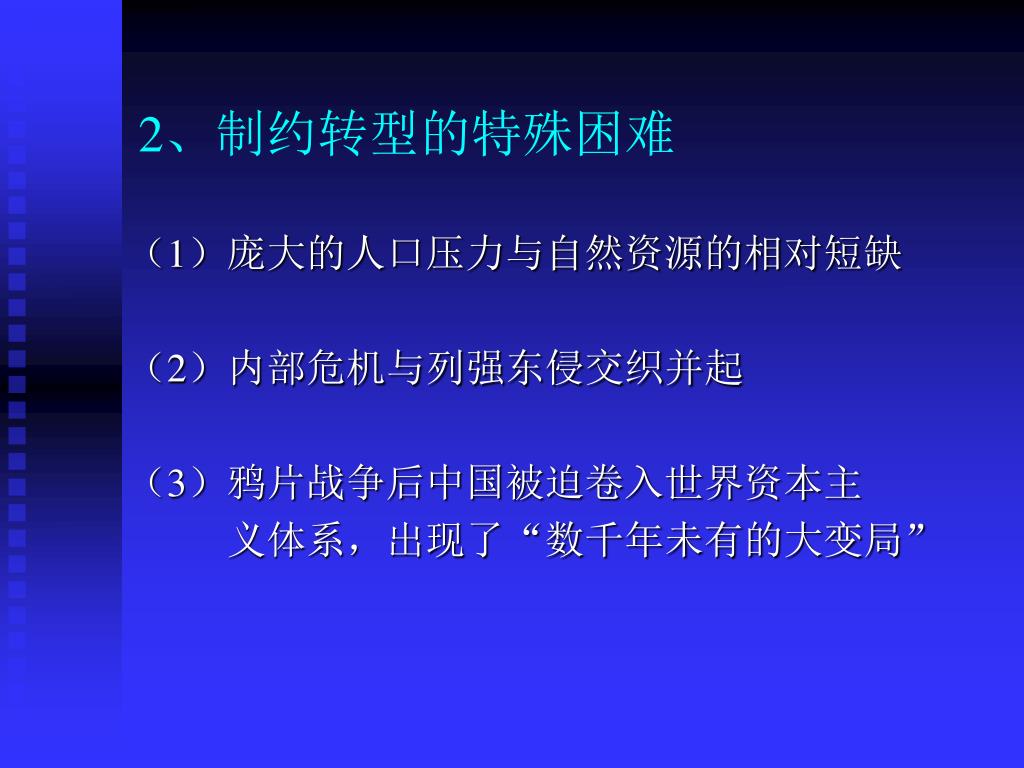 2、制约转型的特殊困难

（1）庞大的人口压力与自然资源的相对短缺

（2）内部危机与列强东侵交织并起

（3）鸦片战争后中国被迫卷入世界资本主义体系，出现了“数千年未有的大变局”